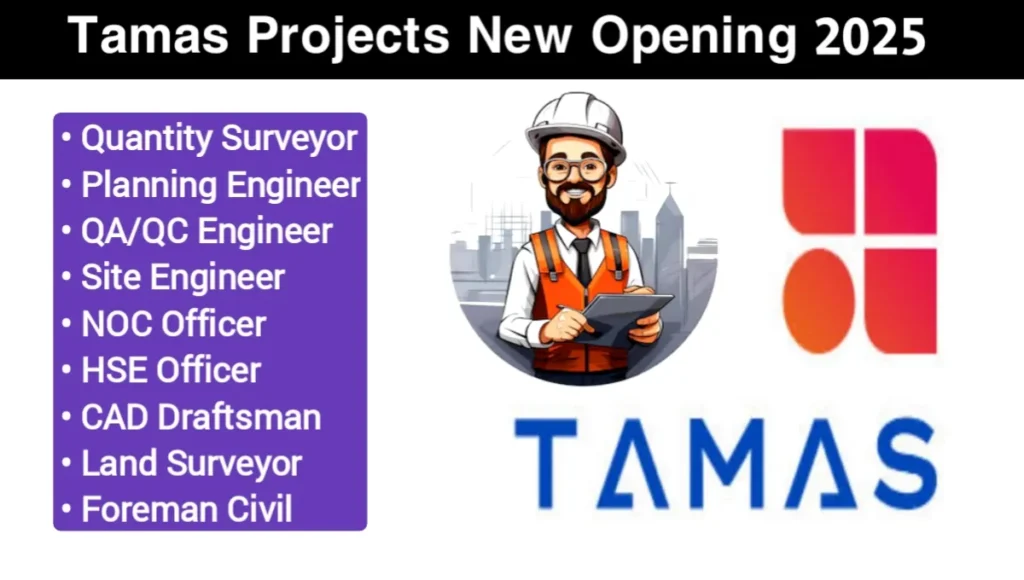 Tamas Projects New Opening 2025

• Quantity Surveyor
• Planning Engineer
• QA/QC Engineer
• Site Engineer
• NOC Officer
• HSE Officer
• CAD Draftsman
• Land Surveyor
• Foreman Civil

TAMAS